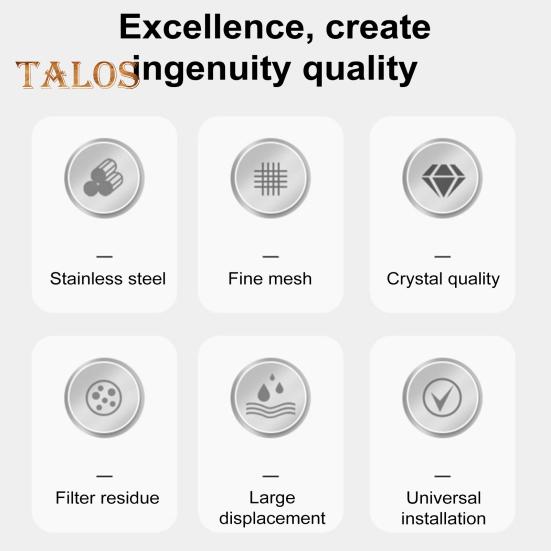 Excellence, create ingenuity quality

TALOS

—
Stainless steel

—
Fine mesh

—
Crystal quality

—
Filter residue

—
Large displacement

—
Universal installation